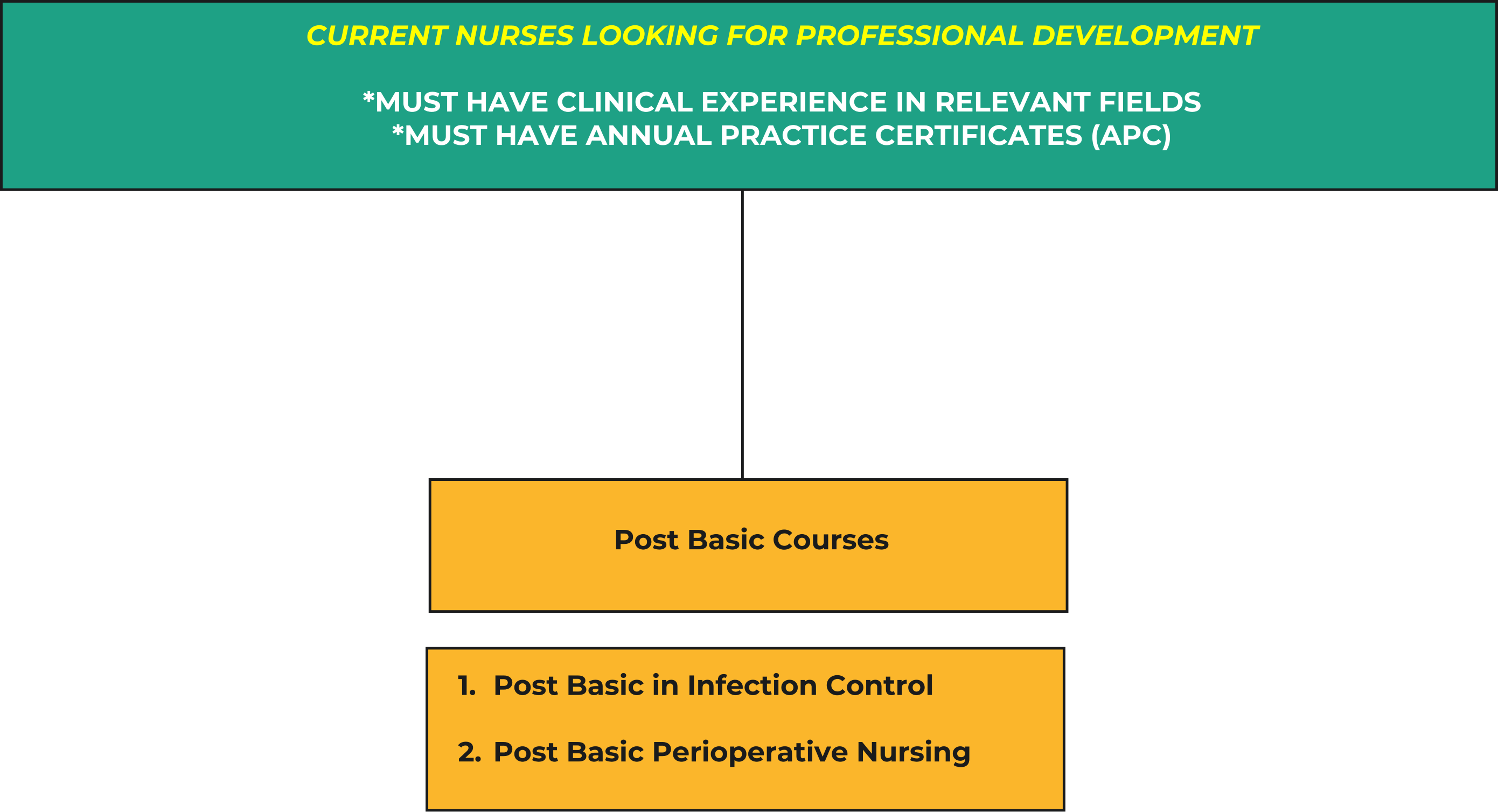 CURRENT NURSES LOOKING FOR PROFESSIONAL DEVELOPMENT

*MUST HAVE CLINICAL EXPERIENCE IN RELEVANT FIELDS
*MUST HAVE ANNUAL PRACTICE CERTIFICATES (APC)

Post Basic Courses

1. Post Basic in Infection Control

2. Post Basic Perioperative Nursing